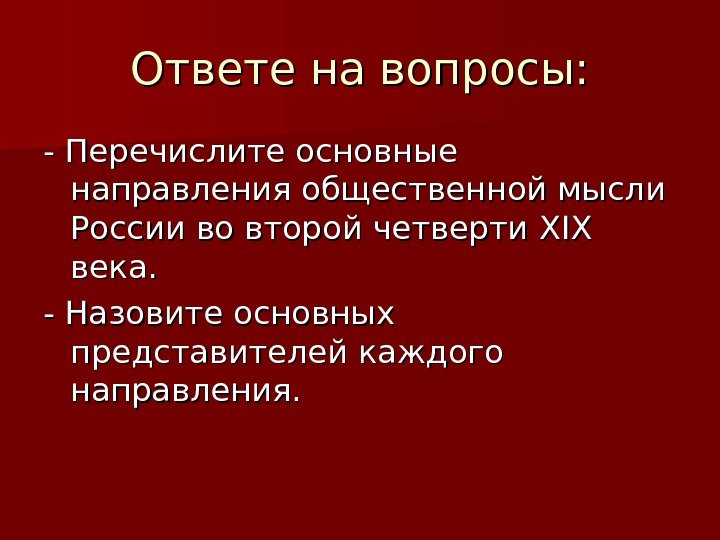 Ответе на вопросы:

- Перечислите основные направления общественной мысли России во второй четверти XIX века.

- Назовите основных представителей каждого направления.